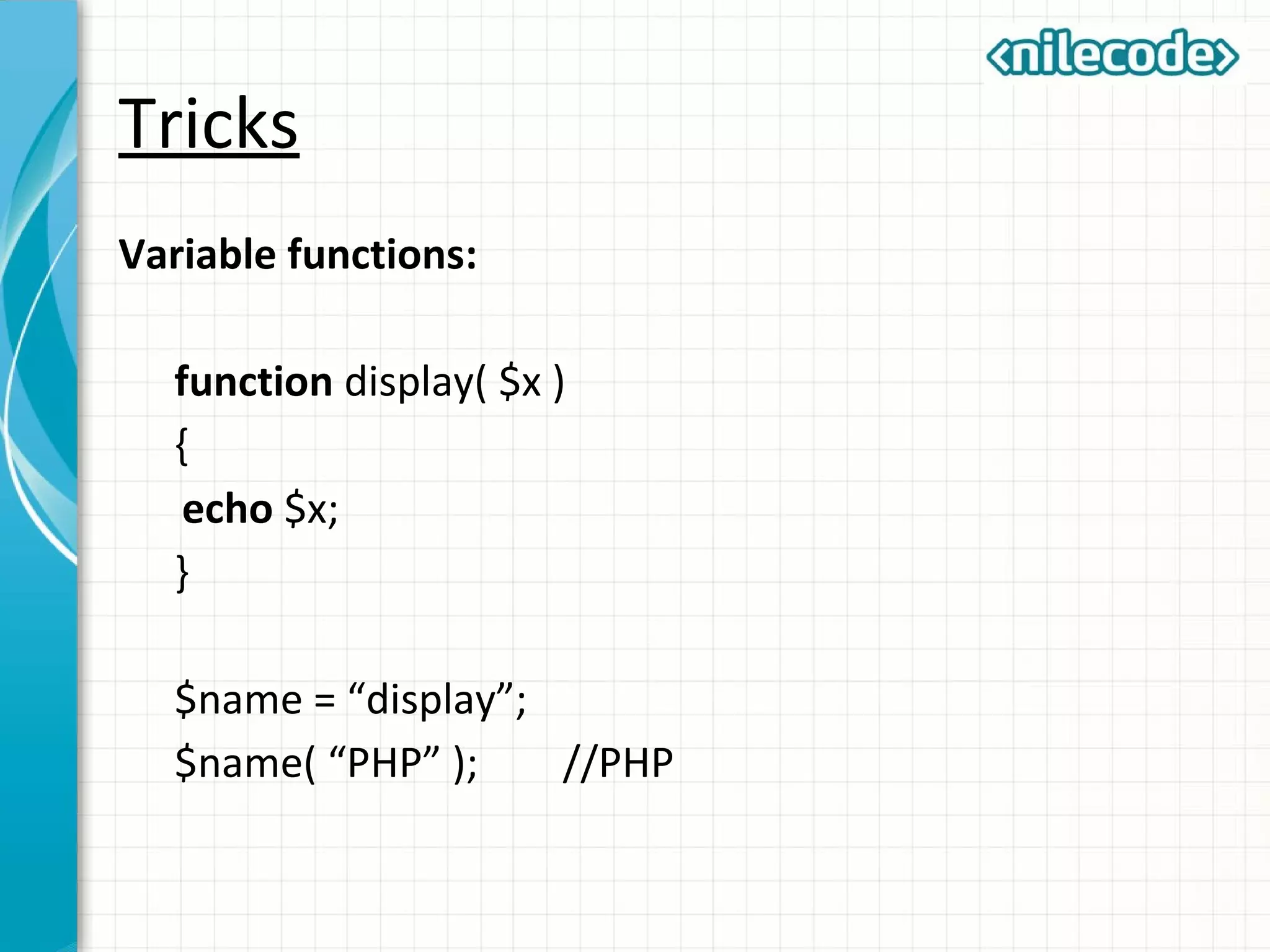 ‹nilecode›

Tricks

Variable functions:

function display( $x )
{
echo $x;
}

$name = “display”;
$name( “PHP” ); //PHP